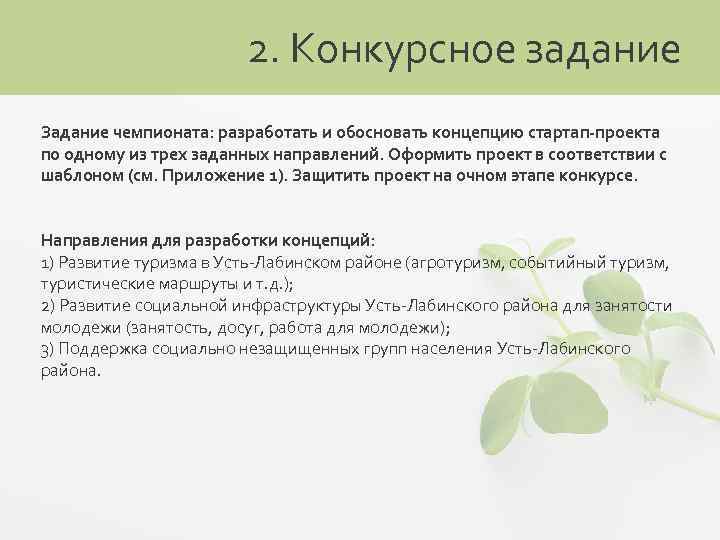 2. Конкурсное задание

Задание чемпионата: разработать и обосновать концепцию стартап-проекта по одному из трех заданных направлений. Оформить проект в соответствии с шаблоном (см. Приложение 1). Защитить проект на очном этапе конкурсе.

Направления для разработки концепций:
1) Развитие туризма в Усть-Лабинском районе (агротуризм, событийный туризм, туристические маршруты и т.д.);
2) Развитие социальной инфраструктуры Усть-Лабинского района для занятости молодежи (занятость, досуг, работа для молодежи);
3) Поддержка социально незащищенных групп населения Усть-Лабинского района.